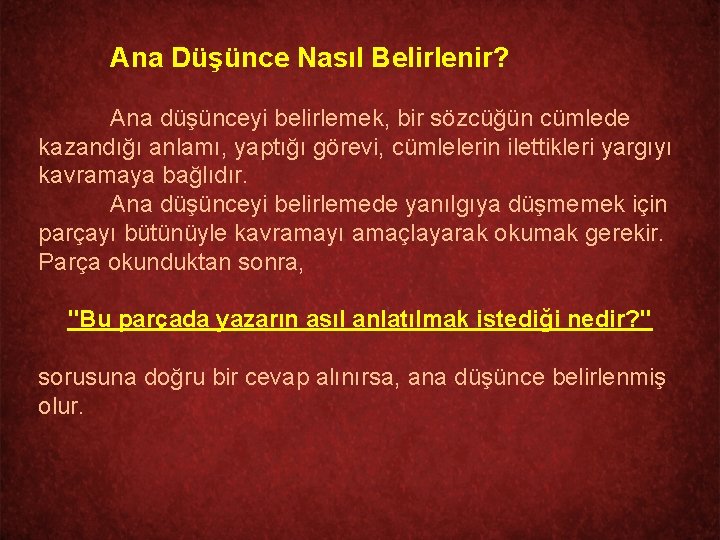 Ana Düşünce Nasıl Belirlenir?

Ana düşünceyi belirlemek, bir sözcüğün cümlede kazandığı anlamı, yaptığı görevi, cümlelerin ilettikleri yargıyı kavramaya bağlıdır.

Ana düşünceyi belirlemede yanılgıya düşmemek için parçayı bütünüyle kavramayı amaçlayarak okumak gerekir. Parça okunduktan sonra,

"Bu parçada yazarın asıl anlatılmak istediği nedir?"

sorusuna doğru bir cevap alınırsa, ana düşünce belirlenmiş olur.